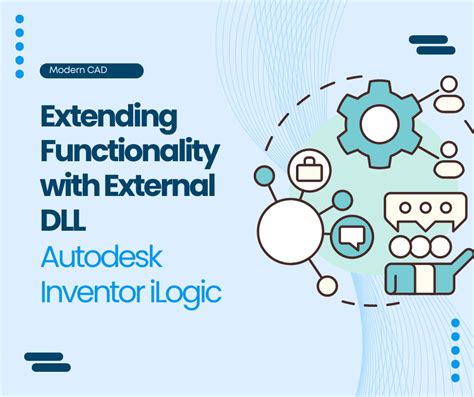 Modern CAD

Extending Functionality with External DLL

Autodesk Inventor iLogic